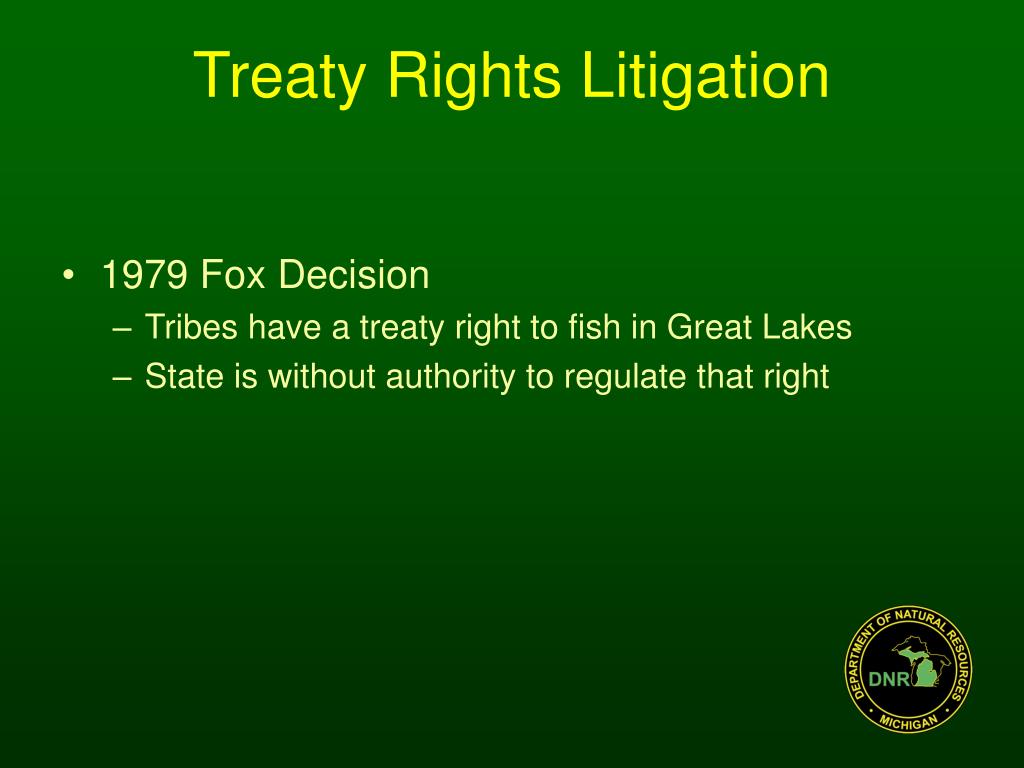 Treaty Rights Litigation

• 1979 Fox Decision
– Tribes have a treaty right to fish in Great Lakes
– State is without authority to regulate that right

DEPARTMENT OF NATURAL RESOURCES
DNR
MICHIGAN